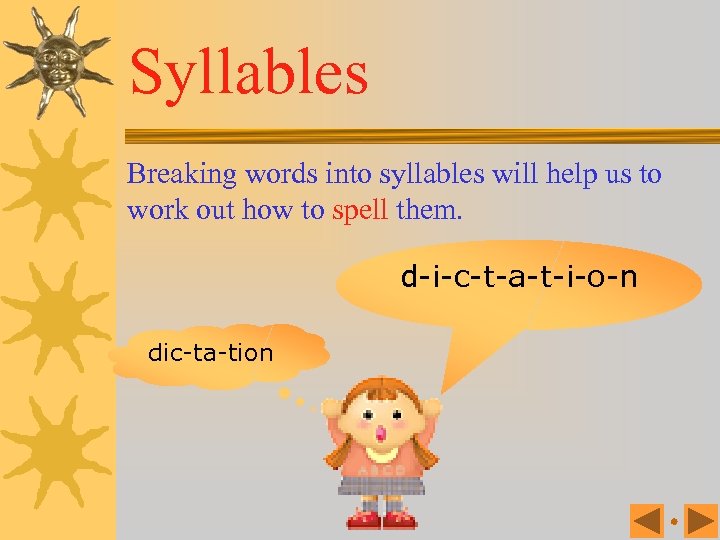 Syllables

Breaking words into syllables will help us to work out how to spell them.

d-i-c-t-a-t-i-o-n

dic-ta-tion

ABCD